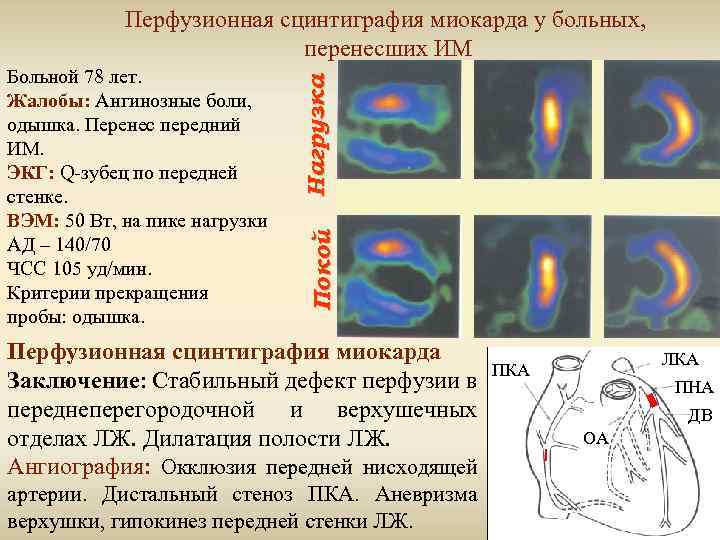 Перфузионная сцинтиграфия миокарда у больных, перенесших ИМ

Больной 78 лет.
Жалобы: Ангинозные боли, одышка. Перенес передний ИМ.
ЭКГ: Q-зубец по передней стенке.
ВЭМ: 50 Вт, на пике нагрузки АД – 140/70
ЧСС 105 уд/мин.
Критерии прекращения пробы: одышка.

Нагрузка

Покой

Перфузионная сцинтиграфия миокарда
Заключение: Стабильный дефект перфузии в переднеперегородочной и верхушечных отделах ЛЖ. Дилатация полости ЛЖ.
Ангиография: Окклюзия передней нисходящей артерии. Дистальный стеноз ПКА. Аневризма верхушки, гипокинез передней стенки ЛЖ.

ПКА
ЛКА
ПНА
ДВ
ОА